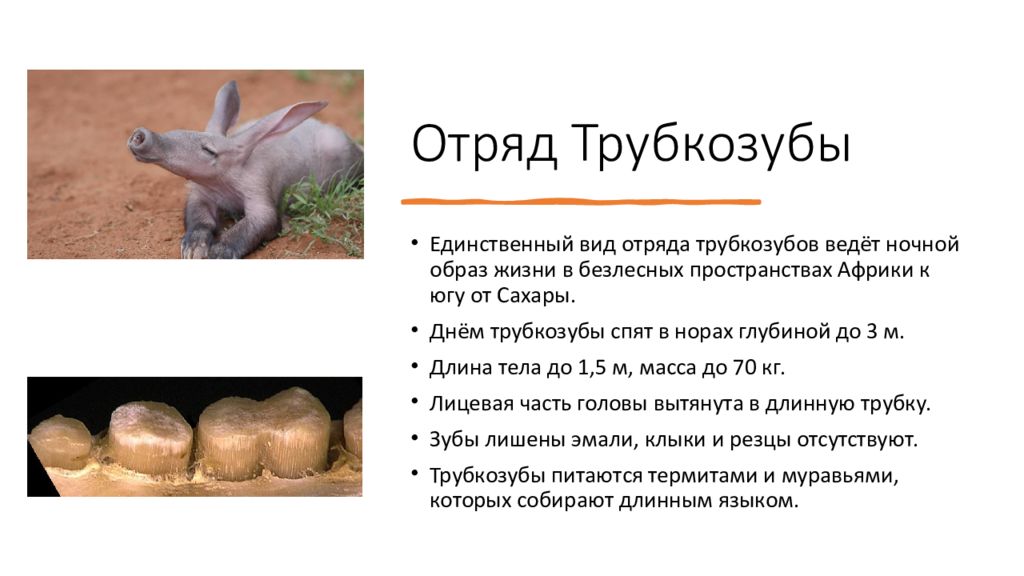 Отряд Трубкозубы

• Единственный вид отряда трубкозубов ведёт ночной образ жизни в безлесных пространствах Африки к югу от Сахары.

• Днём трубкозубы спят в норах глубиной до 3 м.

• Длина тела до 1,5 м, масса до 70 кг.

• Лицевая часть головы вытянута в длинную трубку.

• Зубы лишены эмали, клыки и резцы отсутствуют.

• Трубкозубы питаются термитами и муравьями, которых собирают длинным языком.